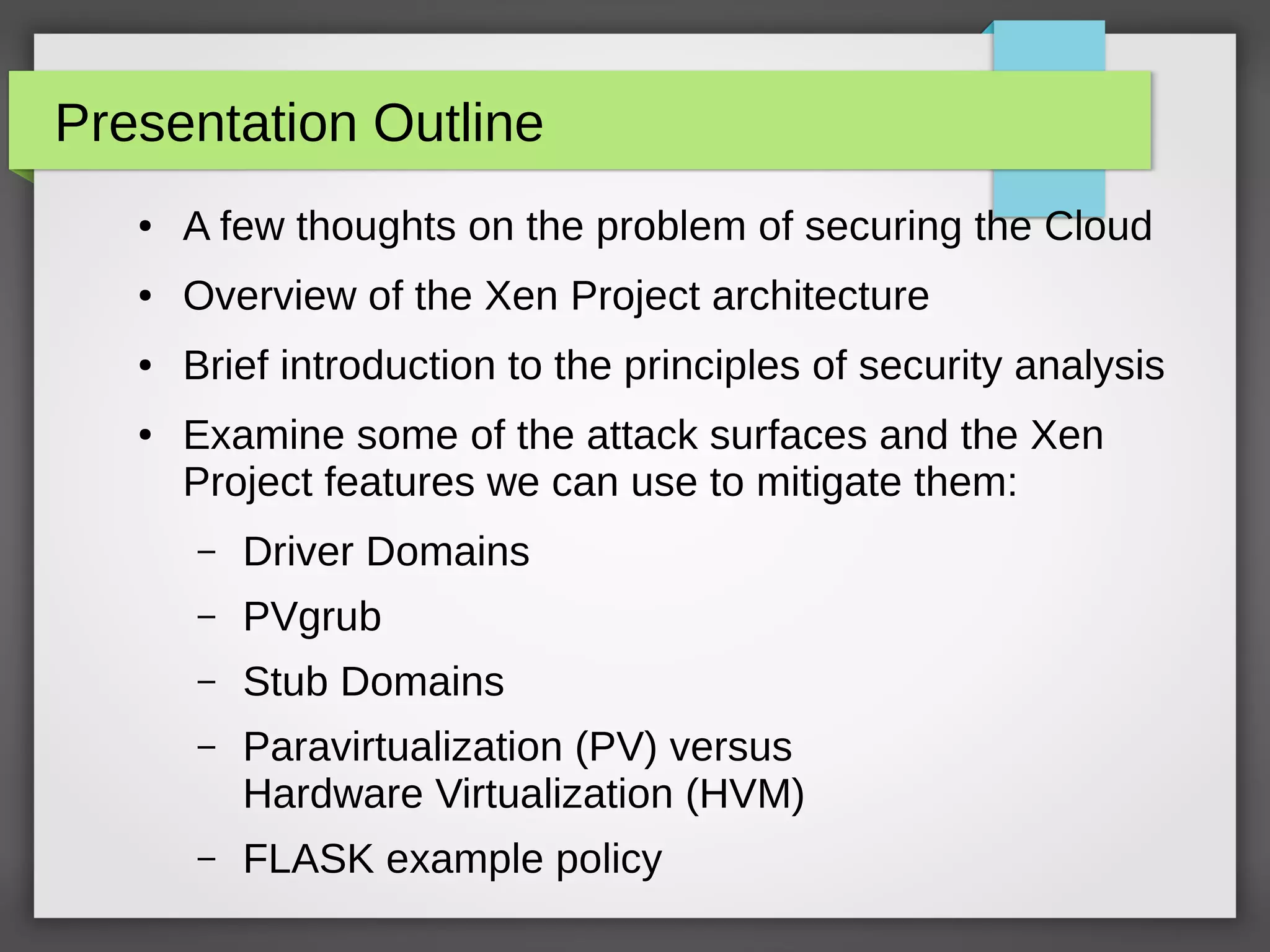 Presentation Outline

• A few thoughts on the problem of securing the Cloud

• Overview of the Xen Project architecture

• Brief introduction to the principles of security analysis

• Examine some of the attack surfaces and the Xen Project features we can use to mitigate them:

– Driver Domains

– PVgrub

– Stub Domains

– Paravirtualization (PV) versus Hardware Virtualization (HVM)

– FLASK example policy